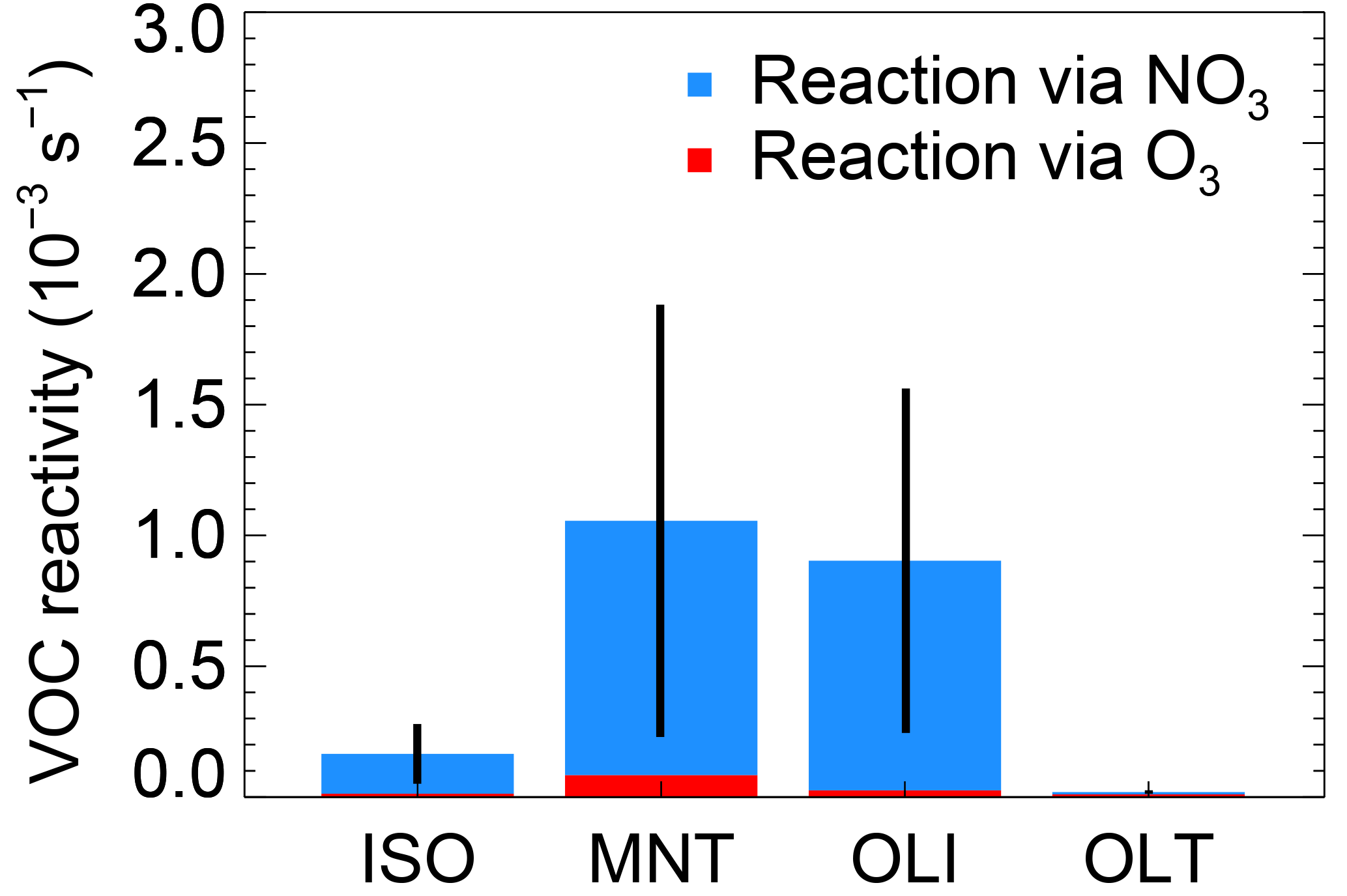 VOC reactivity ($10^{-3}$ $s^{-1}$)

3.0
2.5
2.0
1.5
1.0
0.5
0.0

Reaction via $NO_3$
Reaction via $O_3$

ISO MNT OLI OLT